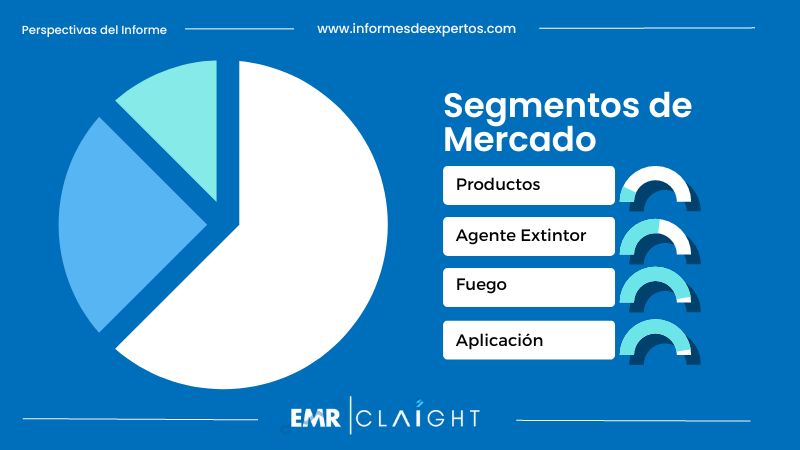 Perspectivas del Informe

www.informesdeexpertos.com

Segmentos de Mercado

Productos

Agente Extintor

Fuego

Aplicación

EMR | CLAIGHT